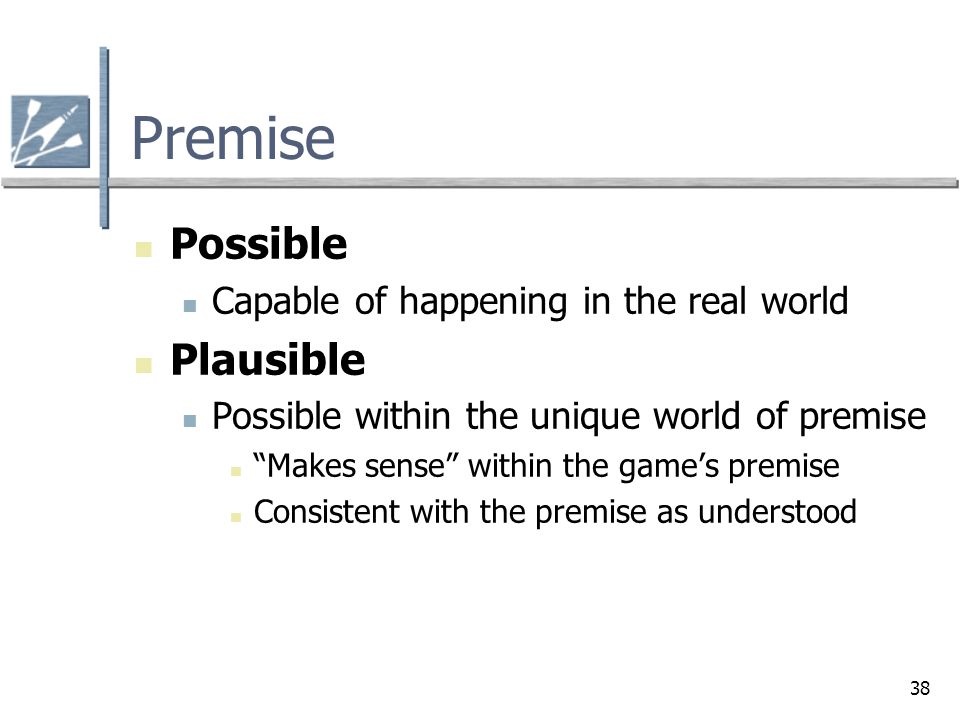 Premise

Possible

Capable of happening in the real world

Plausible

Possible within the unique world of premise

“Makes sense” within the game’s premise

Consistent with the premise as understood

38